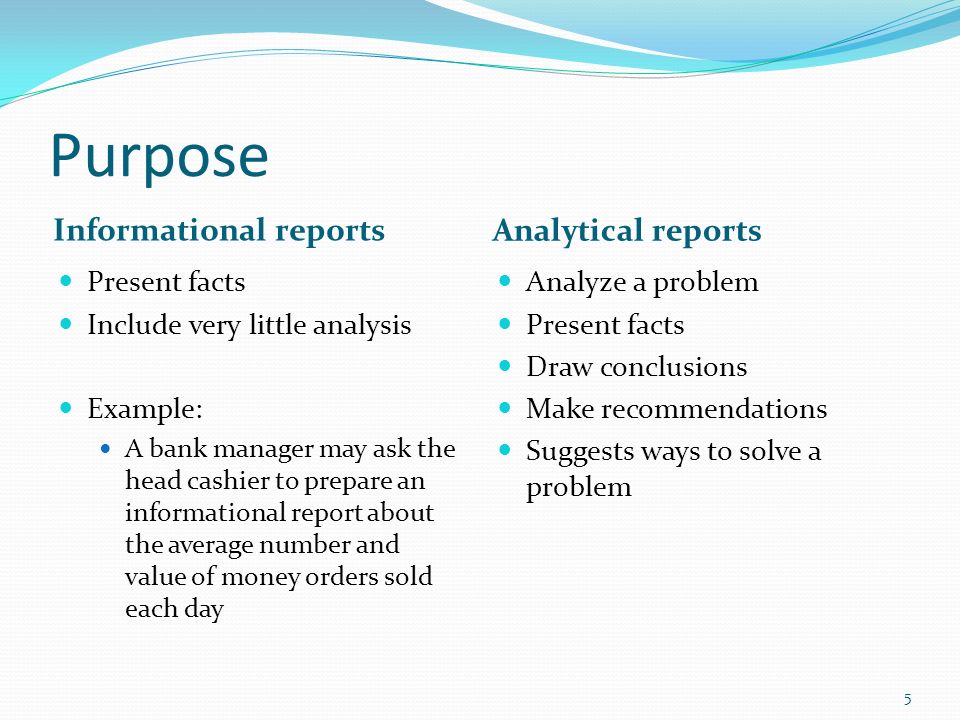 Purpose

Informational reports

- Present facts
- Include very little analysis

- Example:
  - A bank manager may ask the head cashier to prepare an informational report about the average number and value of money orders sold each day

Analytical reports

- Analyze a problem
- Present facts
- Draw conclusions
- Make recommendations
- Suggests ways to solve a problem

5